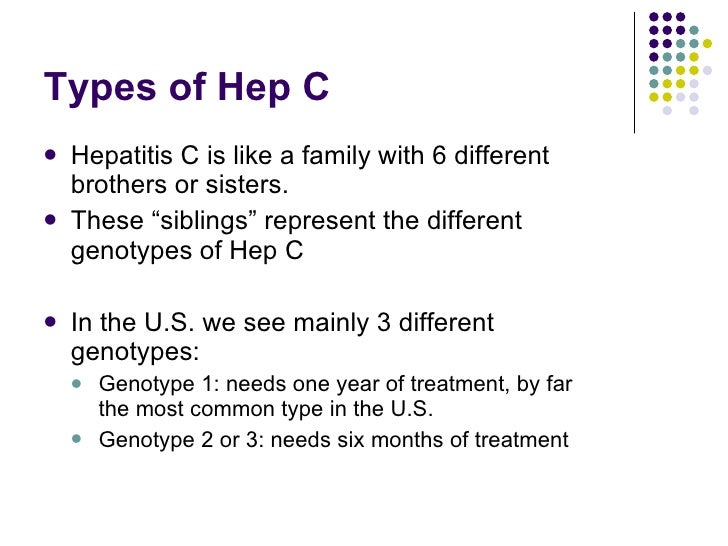 Types of Hep C

- Hepatitis C is like a family with 6 different brothers or sisters.
- These “siblings” represent the different genotypes of Hep C

- In the U.S. we see mainly 3 different genotypes:
  - Genotype 1: needs one year of treatment, by far the most common type in the U.S.
  - Genotype 2 or 3: needs six months of treatment